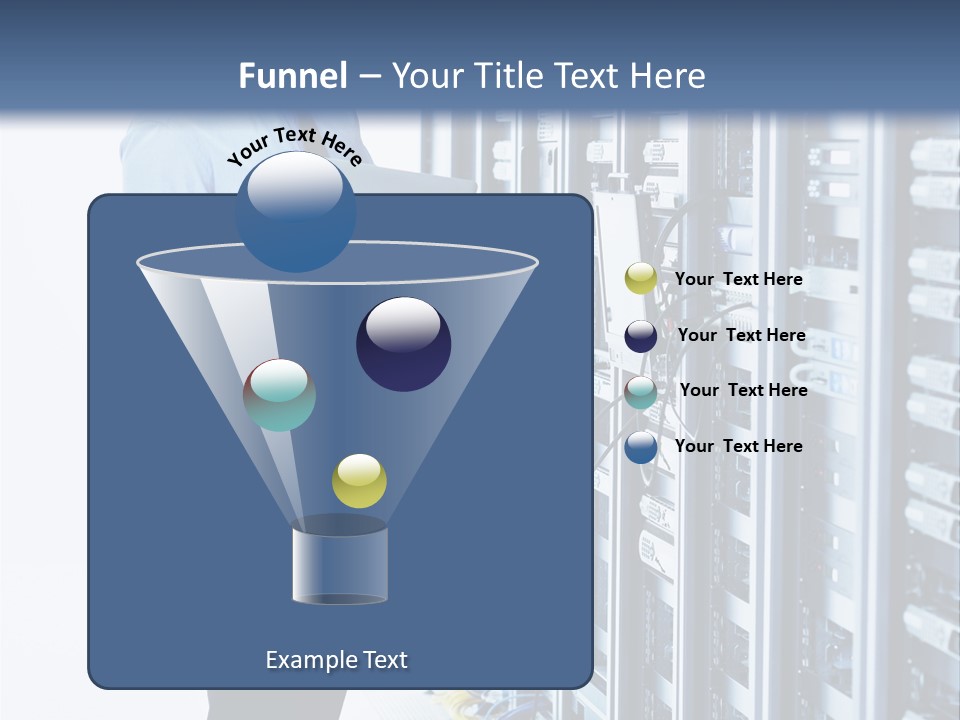 Funnel – Your Title Text Here

Your Text Here

Your Text Here

Your Text Here

Your Text Here

Your Text Here

Example Text